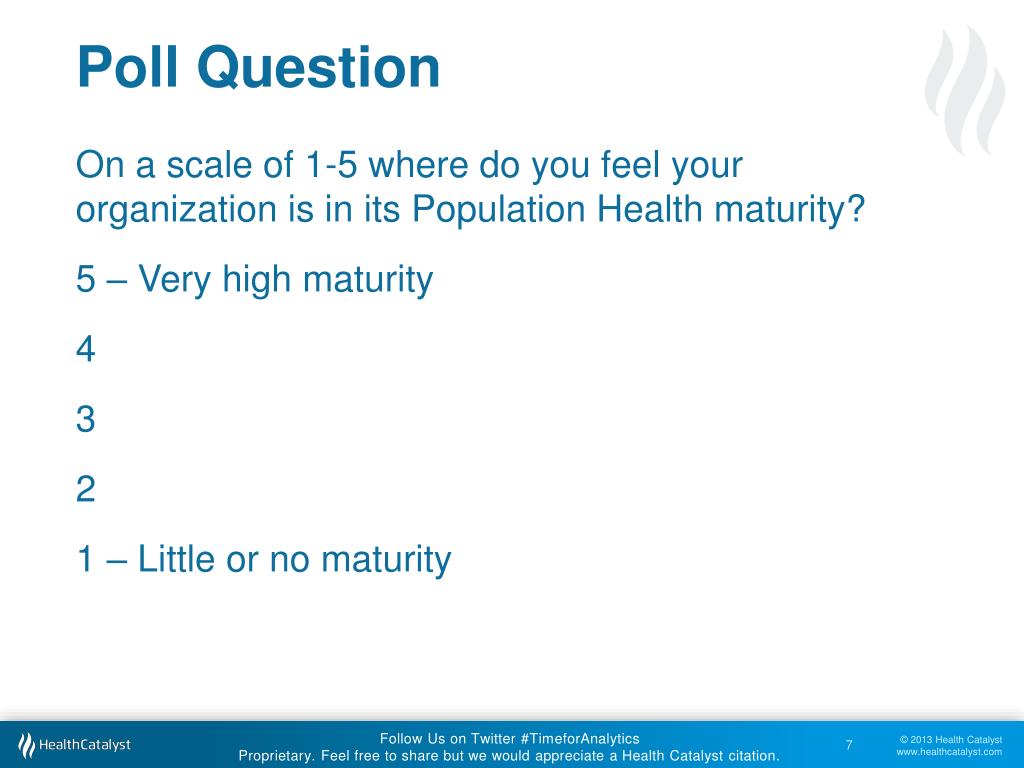 Poll Question

On a scale of 1-5 where do you feel your organization is in its Population Health maturity?

5 – Very high maturity

4

3

2

1 – Little or no maturity

HealthCatalyst

Follow Us on Twitter #TimeforAnalytics
Proprietary. Feel free to share but we would appreciate a Health Catalyst citation.

7

© 2013 Health Catalyst
www.healthcatalyst.com